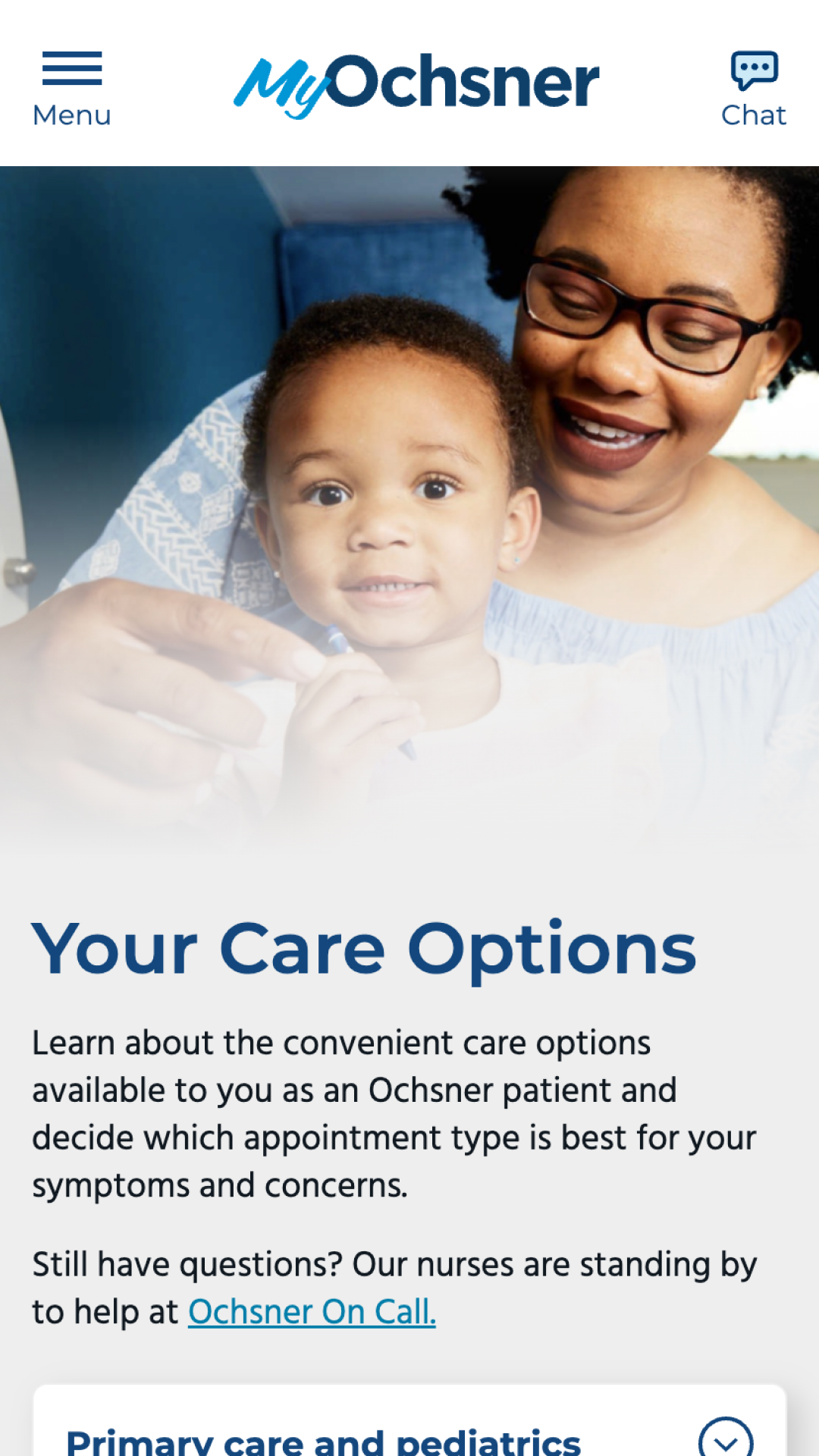 Menu

MyOchsner

Chat

Your Care Options

Learn about the convenient care options available to you as an Ochsner patient and decide which appointment type is best for your symptoms and concerns.

Still have questions? Our nurses are standing by to help at Ochsner On Call.

Primary care and pediatrics